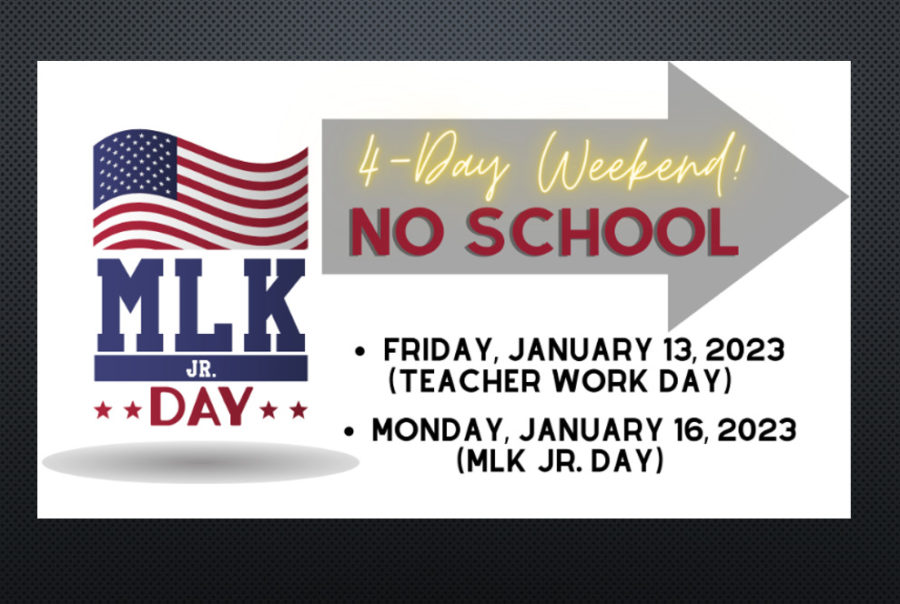 MLK
JR.
DAY

4-Day Weekend!
NO SCHOOL

• FRIDAY, JANUARY 13, 2023 (TEACHER WORK DAY)
• MONDAY, JANUARY 16, 2023 (MLK JR. DAY)